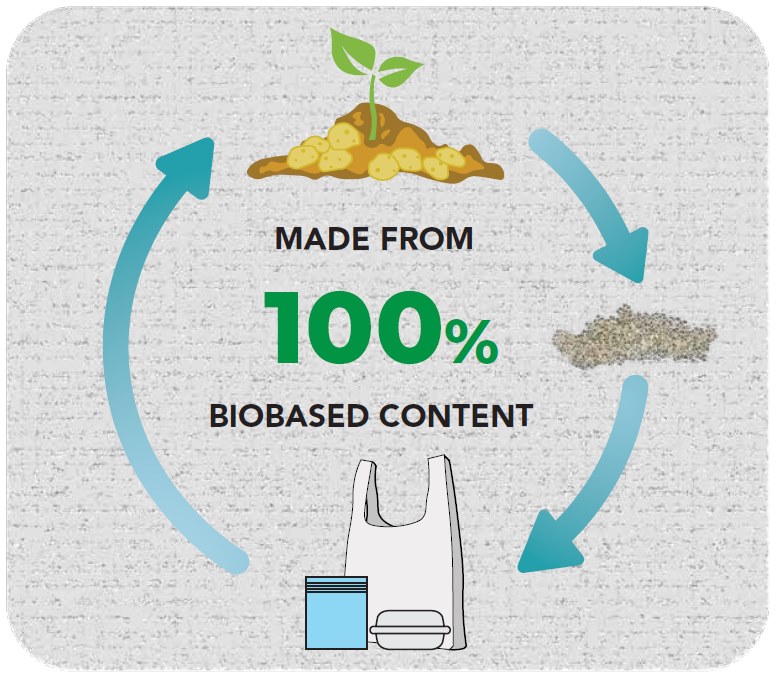 MADE FROM

100%

BIOBASED CONTENT